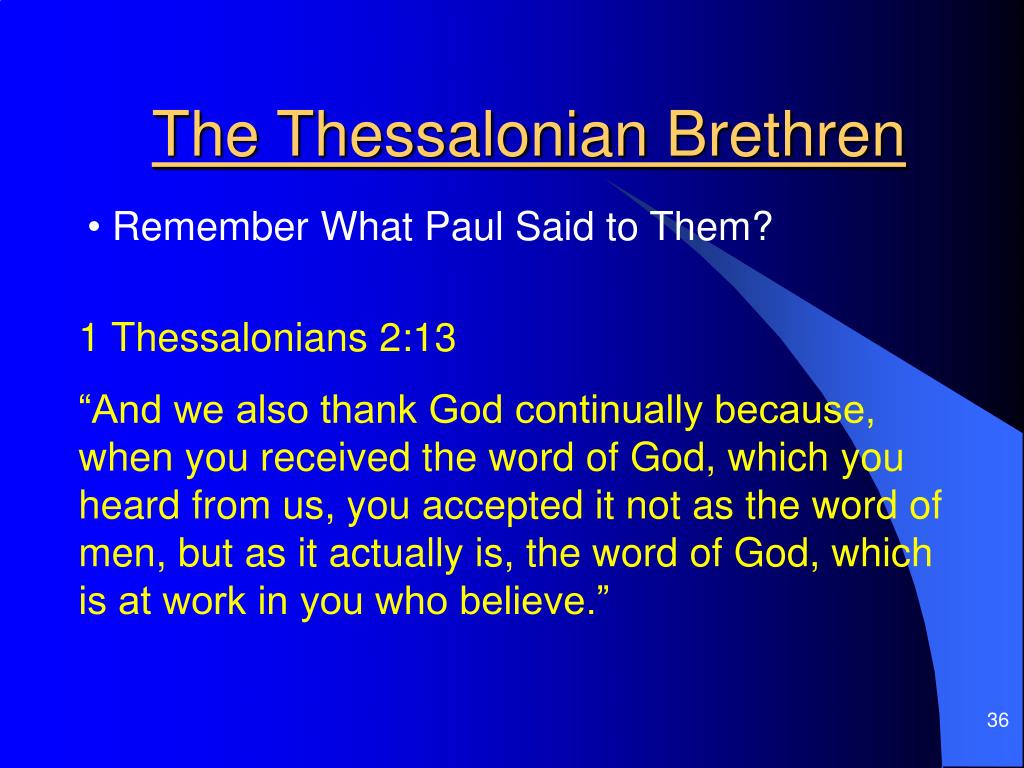 The Thessalonian Brethren

• Remember What Paul Said to Them?

1 Thessalonians 2:13

“And we also thank God continually because, when you received the word of God, which you heard from us, you accepted it not as the word of men, but as it actually is, the word of God, which is at work in you who believe.”

36